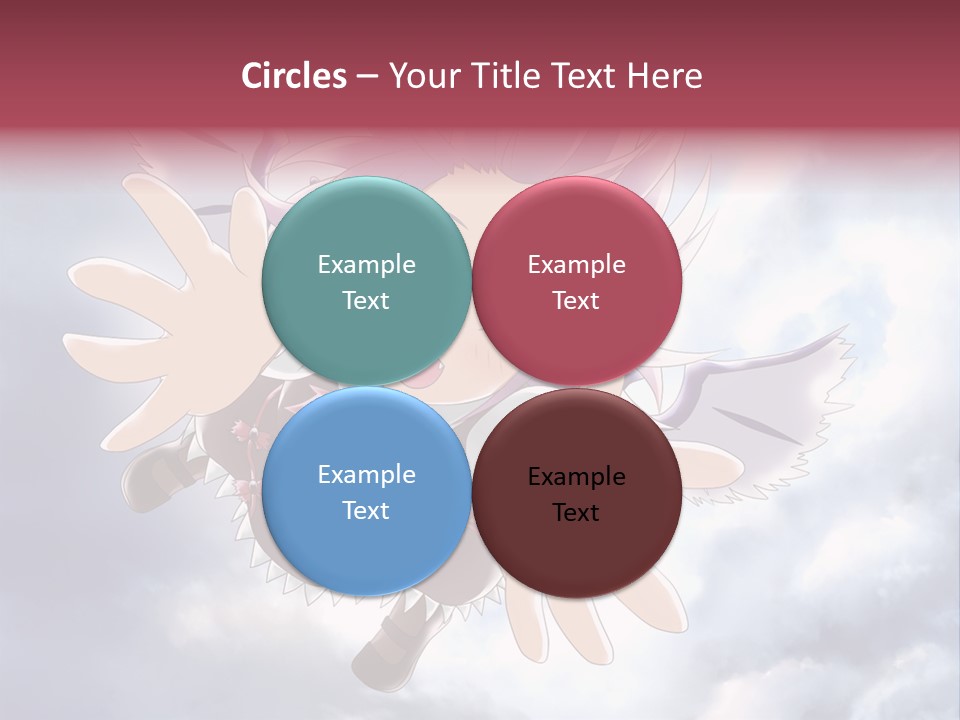 Circles – Your Title Text Here

Example Text

Example Text

Example Text

Example Text